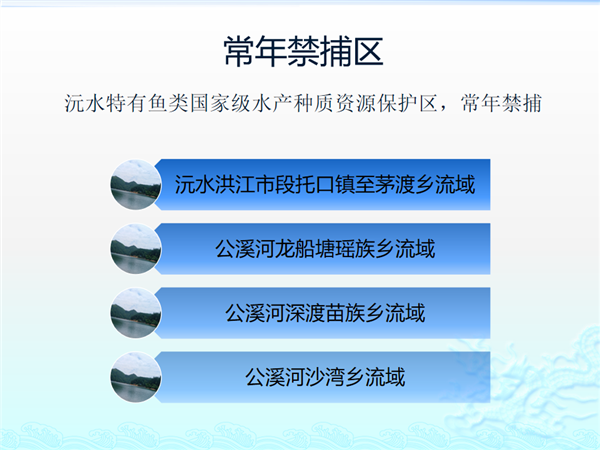 常年禁捕区

沅水特有鱼类国家级水产种质资源保护区，常年禁捕

沅水洪江市段托口镇至茅渡乡流域

公溪河龙船塘瑶族乡流域

公溪河深渡苗族乡流域

公溪河沙湾乡流域